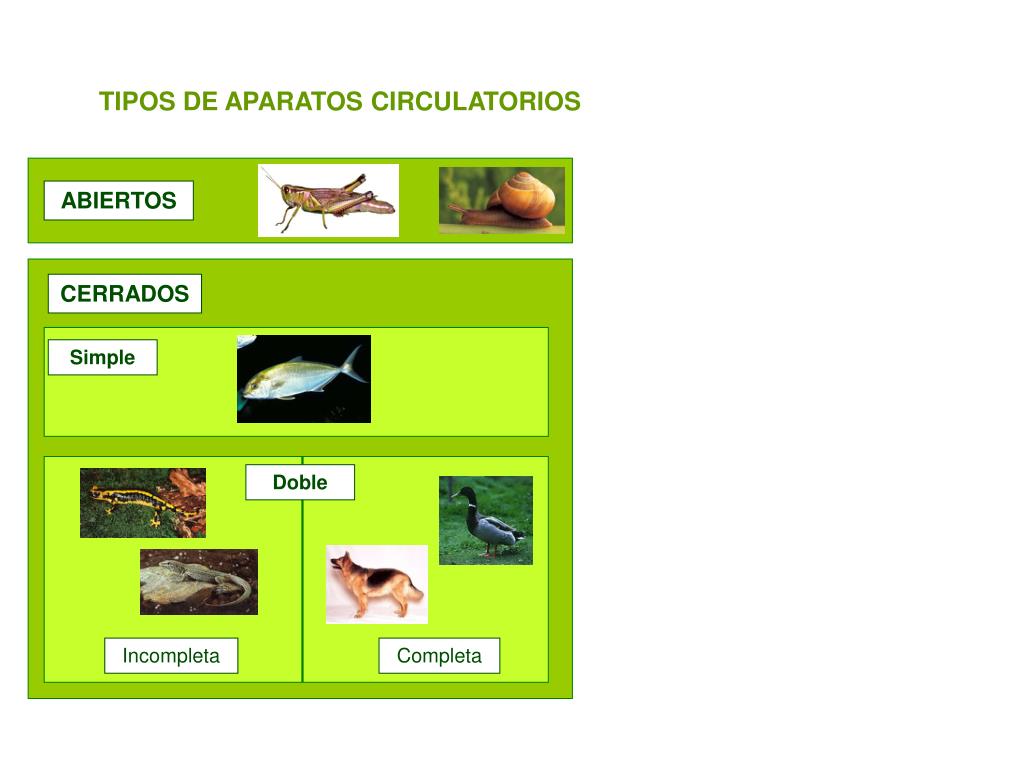 TIPOS DE APARATOS CIRCULATORIOS

ABIERTOS

CERRADOS

Simple

Doble

Incompleta

Completa